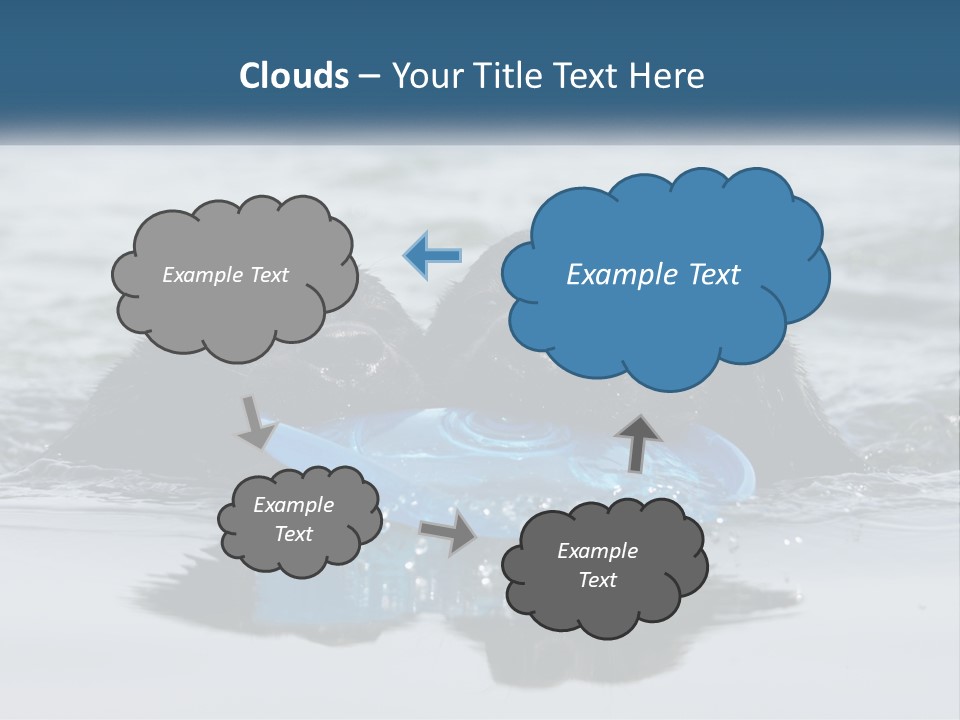 Clouds – Your Title Text Here

Example Text

Example Text

Example Text

Example Text